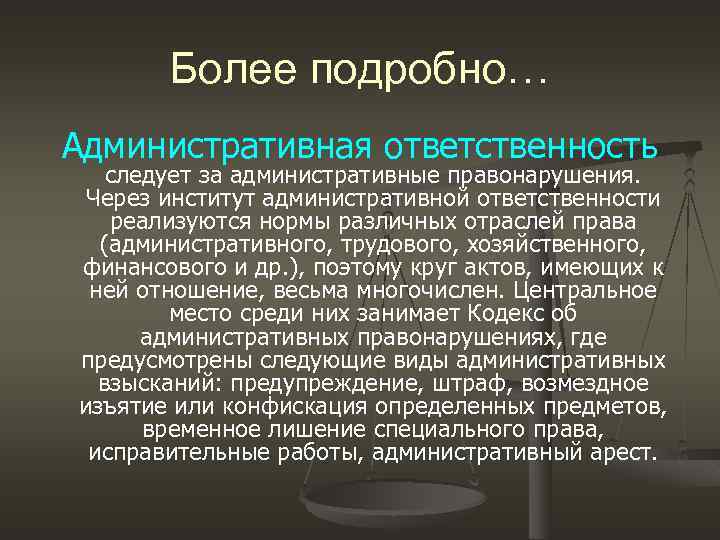 Более подробно…

Административная ответственность следует за административные правонарушения. Через институт административной ответственности реализуются нормы различных отраслей права (административного, трудового, хозяйственного, финансового и др.), поэтому круг актов, имеющих к ней отношение, весьма многочислен. Центральное место среди них занимает Кодекс об административных правонарушениях, где предусмотрены следующие виды административных взысканий: предупреждение, штраф, возмездное изъятие или конфискация определенных предметов, временное лишение специального права, исправительные работы, административный арест.